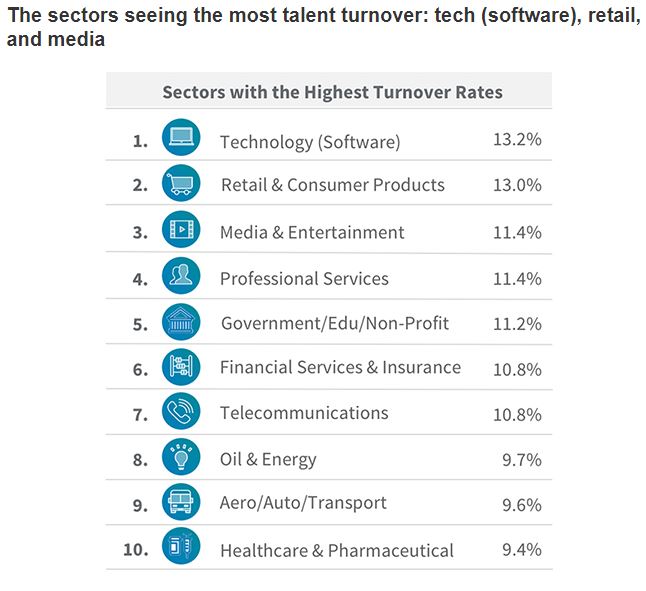 The sectors seeing the most talent turnover: tech (software), retail, and media

Sectors with the Highest Turnover Rates

| | | |
|---|---|---|
| 1. | Technology (Software) | 13.2% |
| 2. | Retail & Consumer Products | 13.0% |
| 3. | Media & Entertainment | 11.4% |
| 4. | Professional Services | 11.4% |
| 5. | Government/Edu/Non-Profit | 11.2% |
| 6. | Financial Services & Insurance | 10.8% |
| 7. | Telecommunications | 10.8% |
| 8. | Oil & Energy | 9.7% |
| 9. | Aero/Auto/Transport | 9.6% |
| 10. | Healthcare & Pharmaceutical | 9.4% |